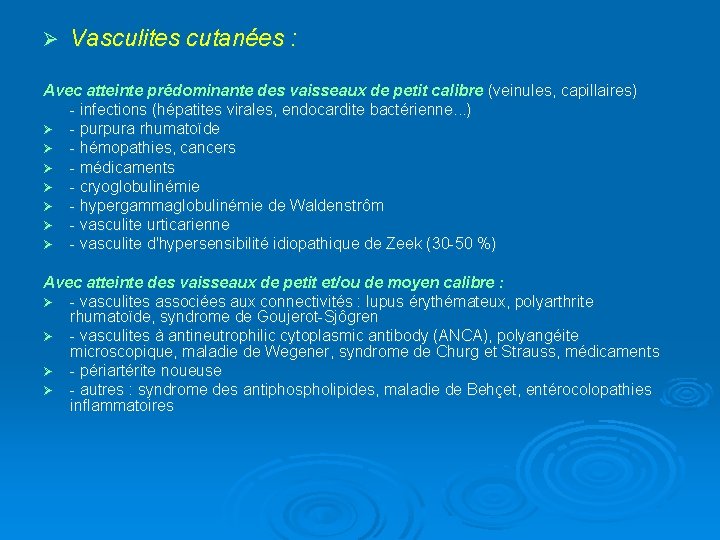 ➢ Vasculites cutanées :

Avec atteinte prédominante des vaisseaux de petit calibre (veinules, capillaires)
- infections (hépatites virales, endocardite bactérienne...)
➢ - purpura rhumatoïde
➢ - hémopathies, cancers
➢ - médicaments
➢ - cryoglobulinémie
➢ - hypergammaglobulinémie de Waldenström
➢ - vasculite urticarienne
➢ - vasculite d'hypersensibilité idiopathique de Zeek (30-50 %)

Avec atteinte des vaisseaux de petit et/ou de moyen calibre :
➢ - vasculites associées aux connectivités : lupus érythémateux, polyarthrite rhumatoïde, syndrome de Goujerot-Sjôgren
➢ - vasculites à antineutrophilic cytoplasmic antibody (ANCA), polyangéite microscopique, maladie de Wegener, syndrome de Churg et Strauss, médicaments
➢ - périartérite noueuse
➢ - autres : syndrome des antiphospholipides, maladie de Behçet, entérocolopathies inflammatoires